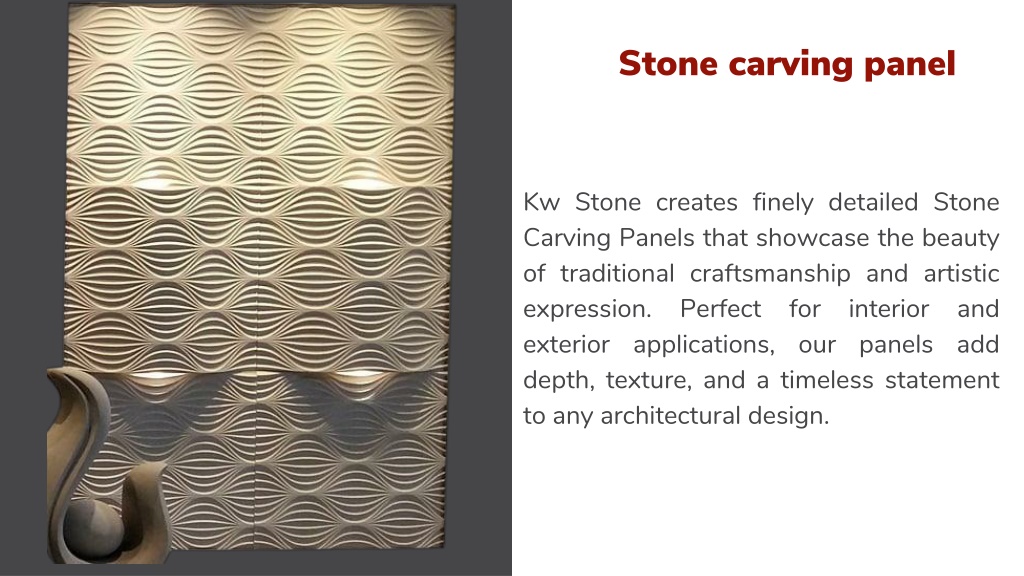 Stone carving panel

Kw Stone creates finely detailed Stone Carving Panels that showcase the beauty of traditional craftsmanship and artistic expression. Perfect for interior and exterior applications, our panels add depth, texture, and a timeless statement to any architectural design.